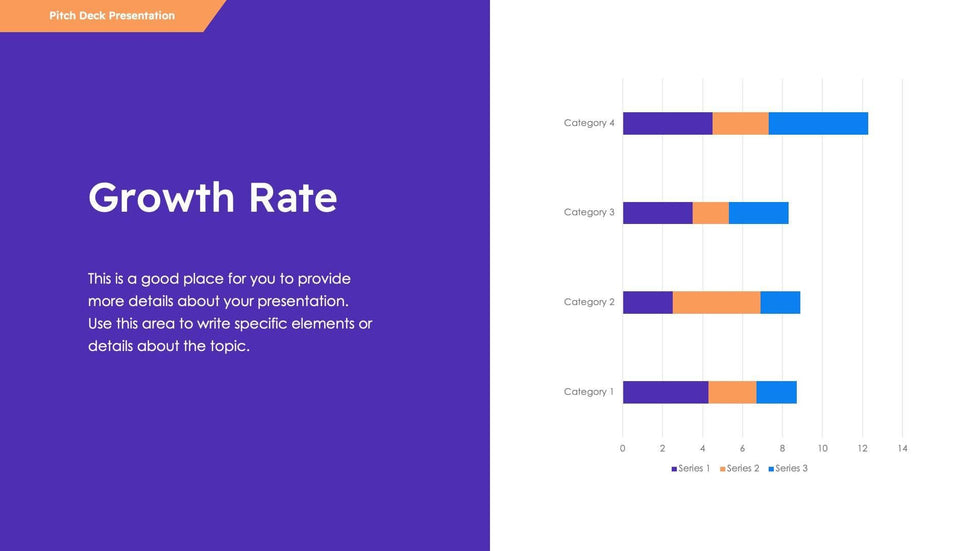 Pitch Deck Presentation

Growth Rate

This is a good place for you to provide more details about your presentation. Use this area to write specific elements or details about the topic.

Category 4
Category 3
Category 2
Category 1

0 2 4 6 8 10 12 14

Series 1 Series 2 Series 3